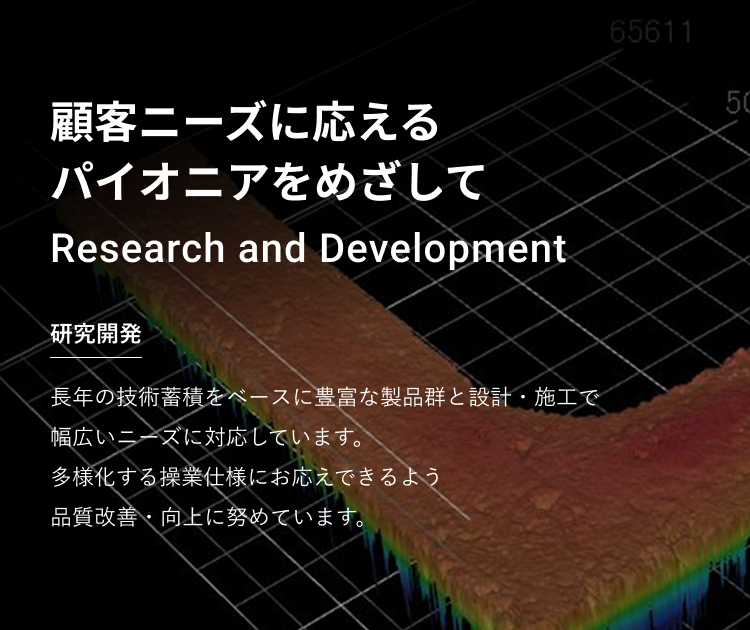 65611

50

顧客ニーズに応える
パイオニアをめざして
Research and Development

研究開発

長年の技術蓄積をベースに豊富な製品群と設計・施工で
幅広いニーズに対応しています。
多様化する操業仕様にお応えできるよう
品質改善・向上に努めています。